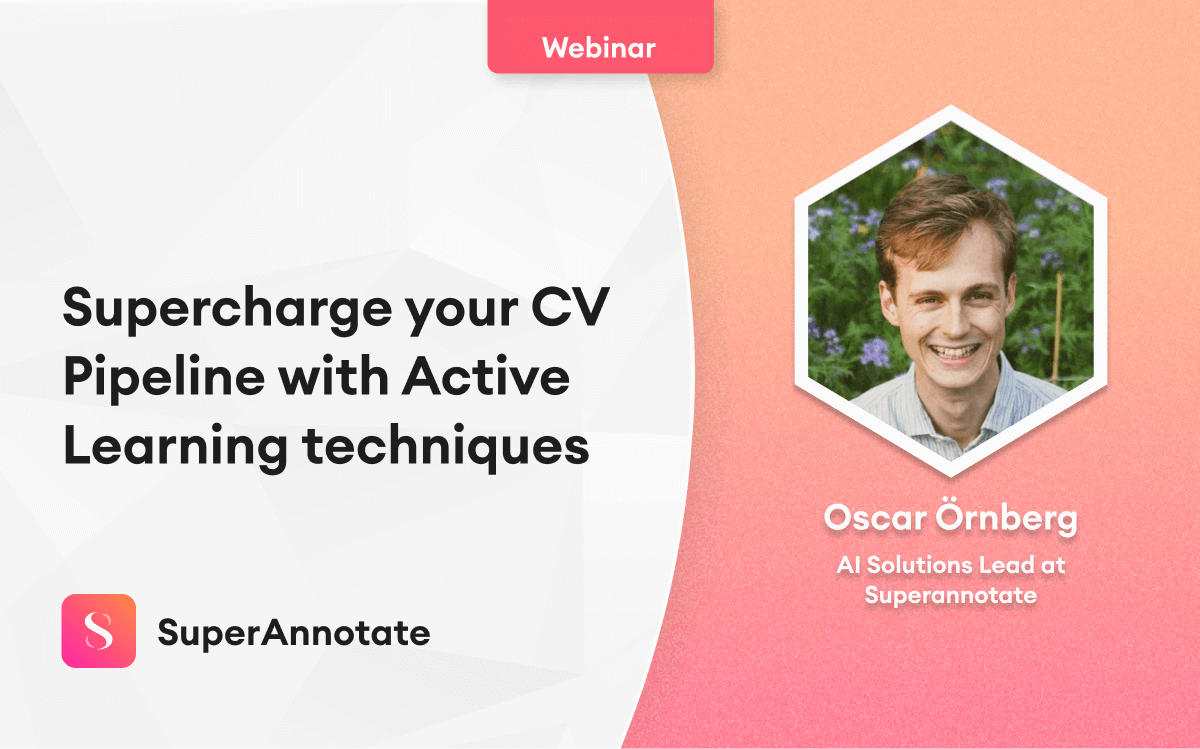 Webinar

Supercharge your CV Pipeline with Active Learning techniques

S SuperAnnotate

Oscar Örnberg

AI Solutions Lead at Superannotate